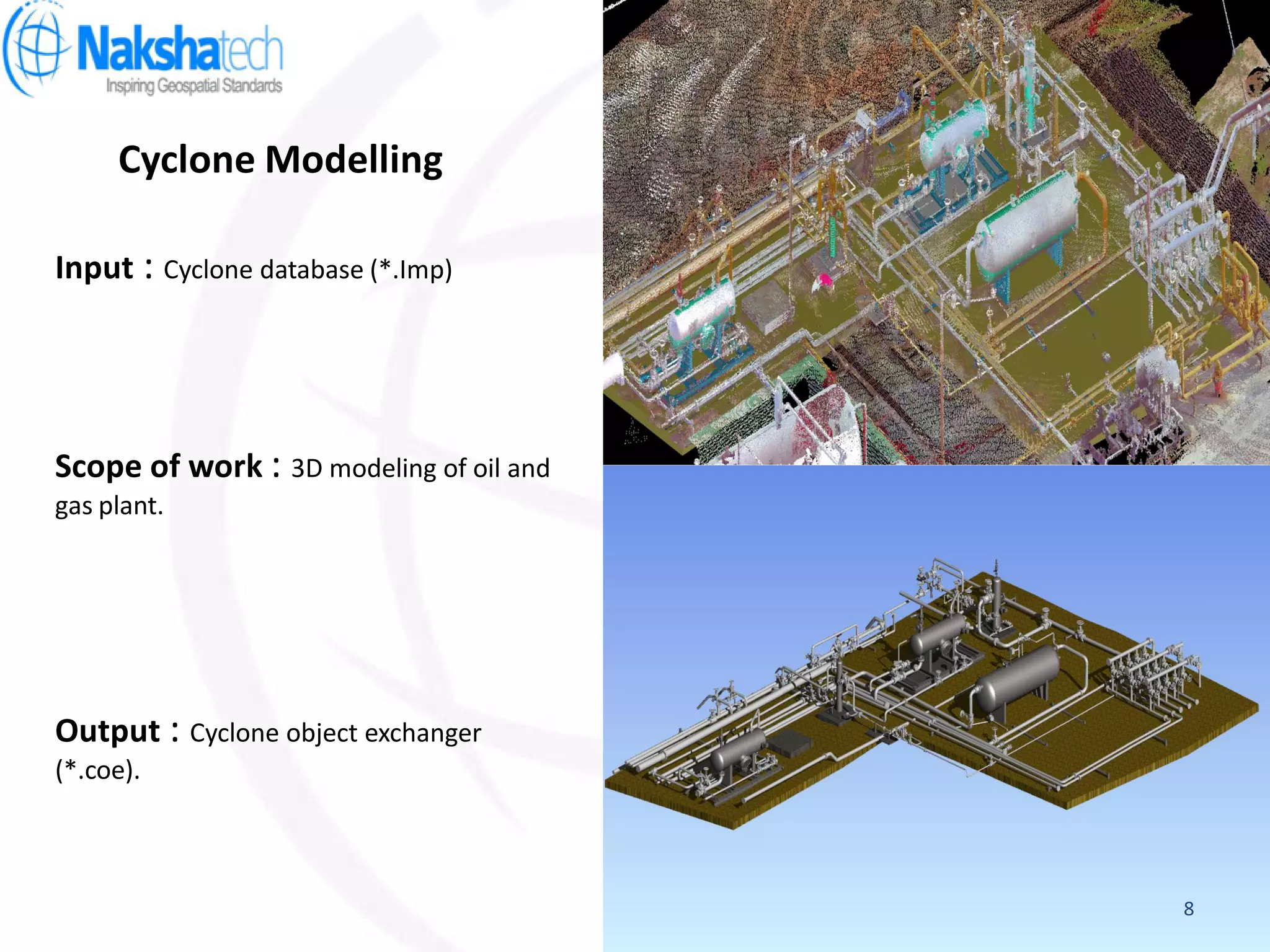 Nakshatech
Inspiring Geospatial Standards

Cyclone Modelling

Input : Cyclone database (*.Imp)

Scope of work : 3D modeling of oil and gas plant.

Output : Cyclone object exchanger (*.coe).

8